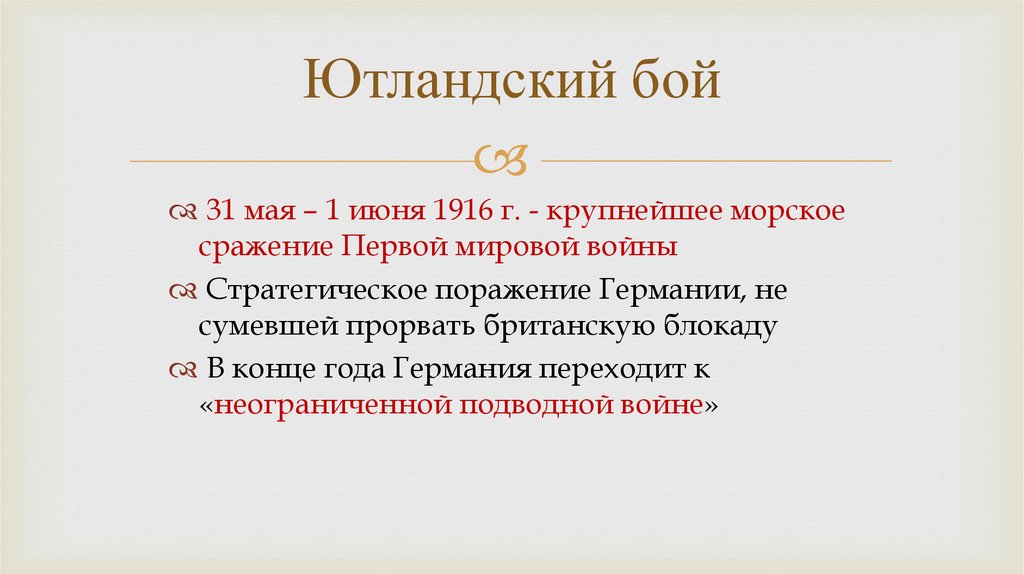 Ютландский бой

31 мая – 1 июня 1916 г. - крупнейшее морское сражение Первой мировой войны

Стратегическое поражение Германии, не сумевшей прорвать британскую блокаду

В конце года Германия переходит к «неограниченной подводной войне»